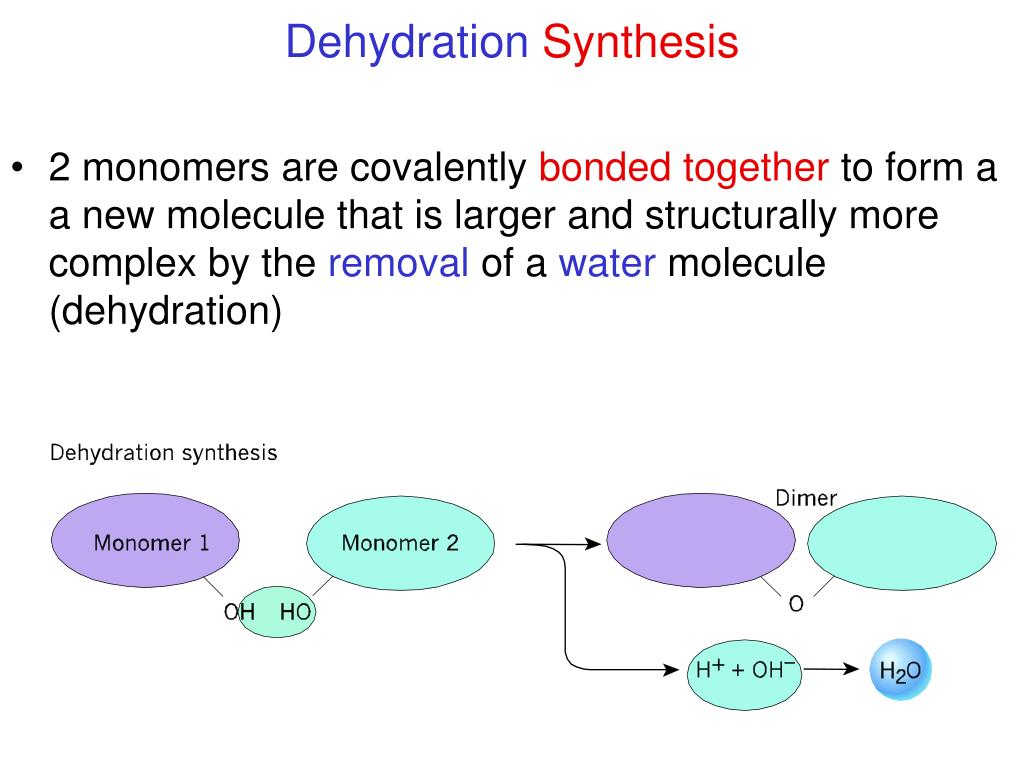 Dehydration Synthesis

• 2 monomers are covalently bonded together to form a a new molecule that is larger and structurally more complex by the removal of a water molecule (dehydration)

Dehydration synthesis

Monomer 1

Monomer 2

OH HO

Dimer

O

$H^+ + OH^-$

$H_2O$